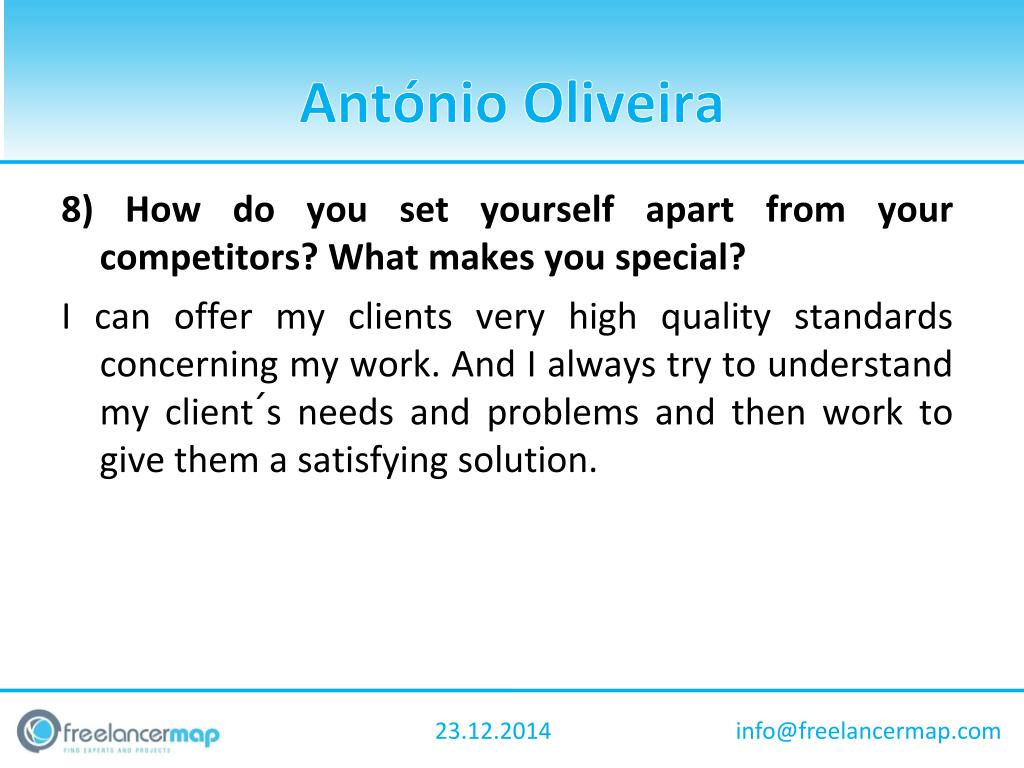 António Oliveira

8) How do you set yourself apart from your competitors? What makes you special?

I can offer my clients very high quality standards concerning my work. And I always try to understand my client´s needs and problems and then work to give them a satisfying solution.

freelancermap
FIND EXPERTS AND PROJECTS

23.12.2014

info@freelancermap.com